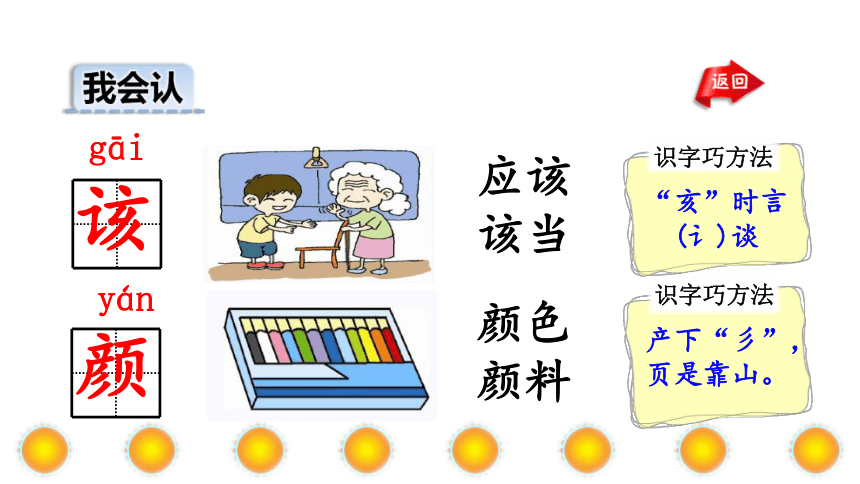 我会认

返回

gāi
该

应该
该当

识字巧方法
“亥”时言（讠）谈

yán
颜

颜色
颜料

识字巧方法
产下“彡”，页是靠山。